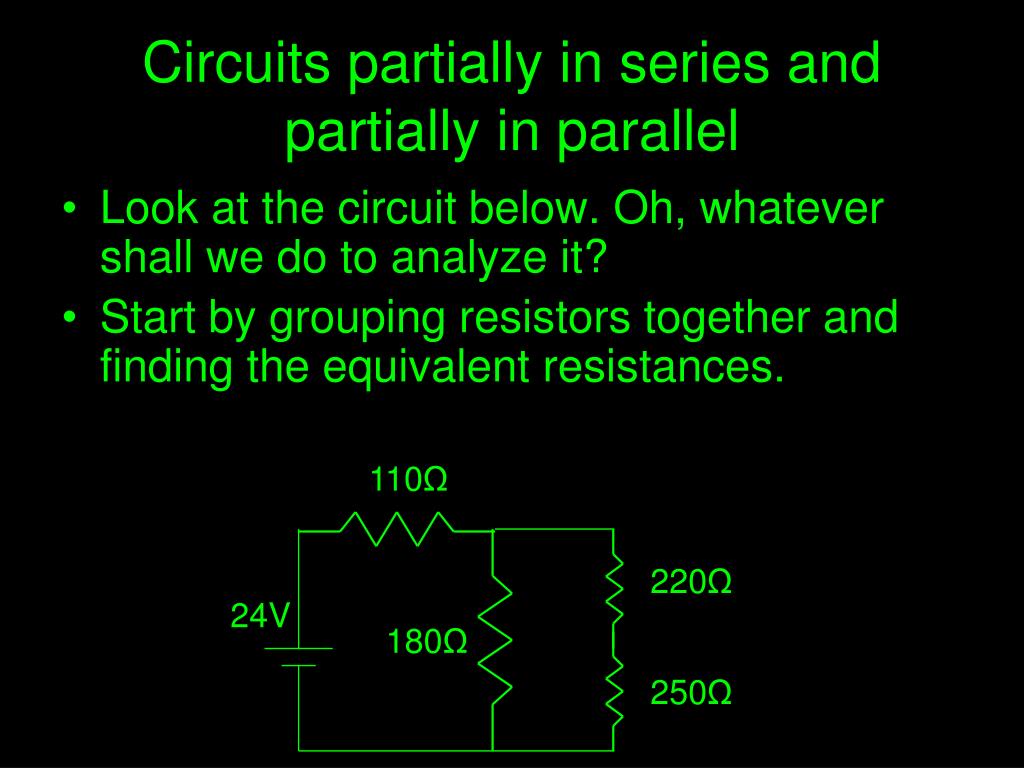 Circuits partially in series and partially in parallel

• Look at the circuit below. Oh, whatever shall we do to analyze it?
• Start by grouping resistors together and finding the equivalent resistances.

110Ω
24V
180Ω
220Ω
250Ω